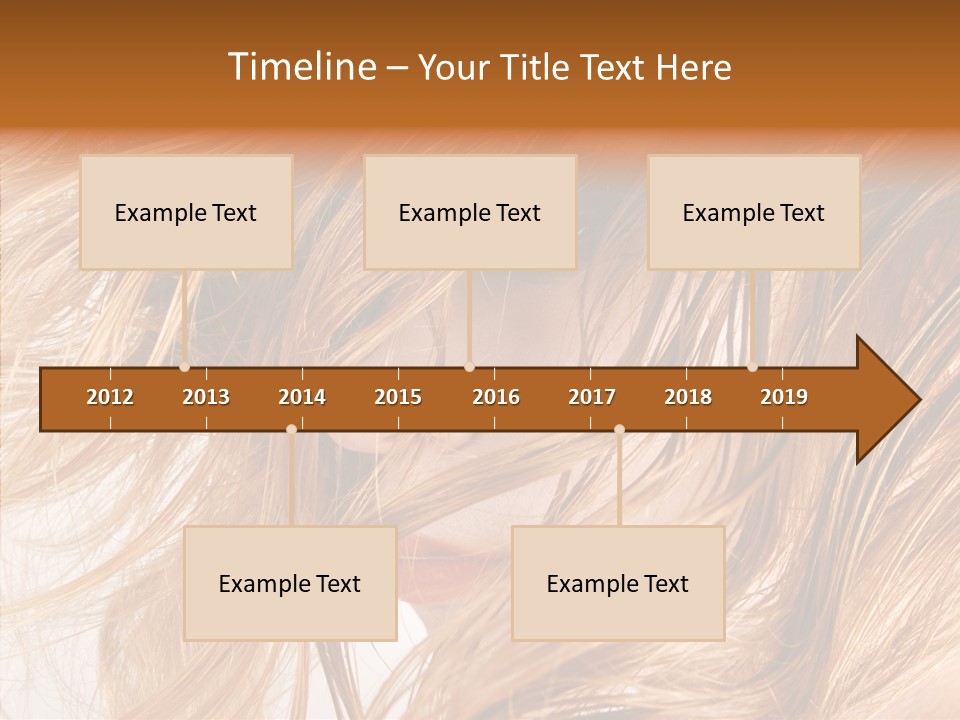 Timeline – Your Title Text Here

Example Text

Example Text

Example Text

2012 2013 2014 2015 2016 2017 2018 2019

Example Text

Example Text